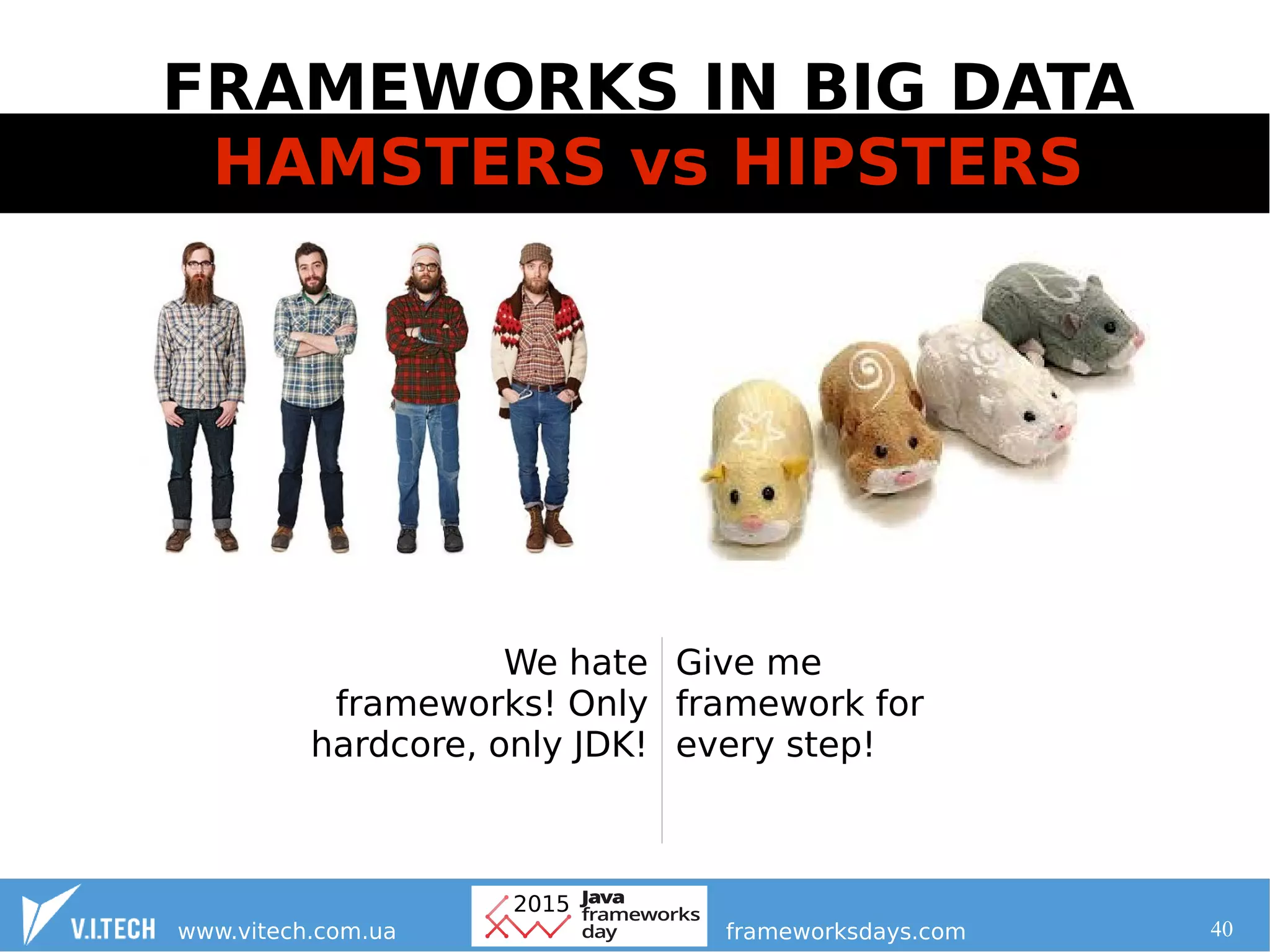 FRAMEWORKS IN BIG DATA

HAMSTERS vs HIPSTERS

We hate frameworks! Only hardcore, only JDK!

Give me framework for every step!

V.I.TECH www.vitech.com.ua

2015 Java frameworks day

frameworksdays.com

40